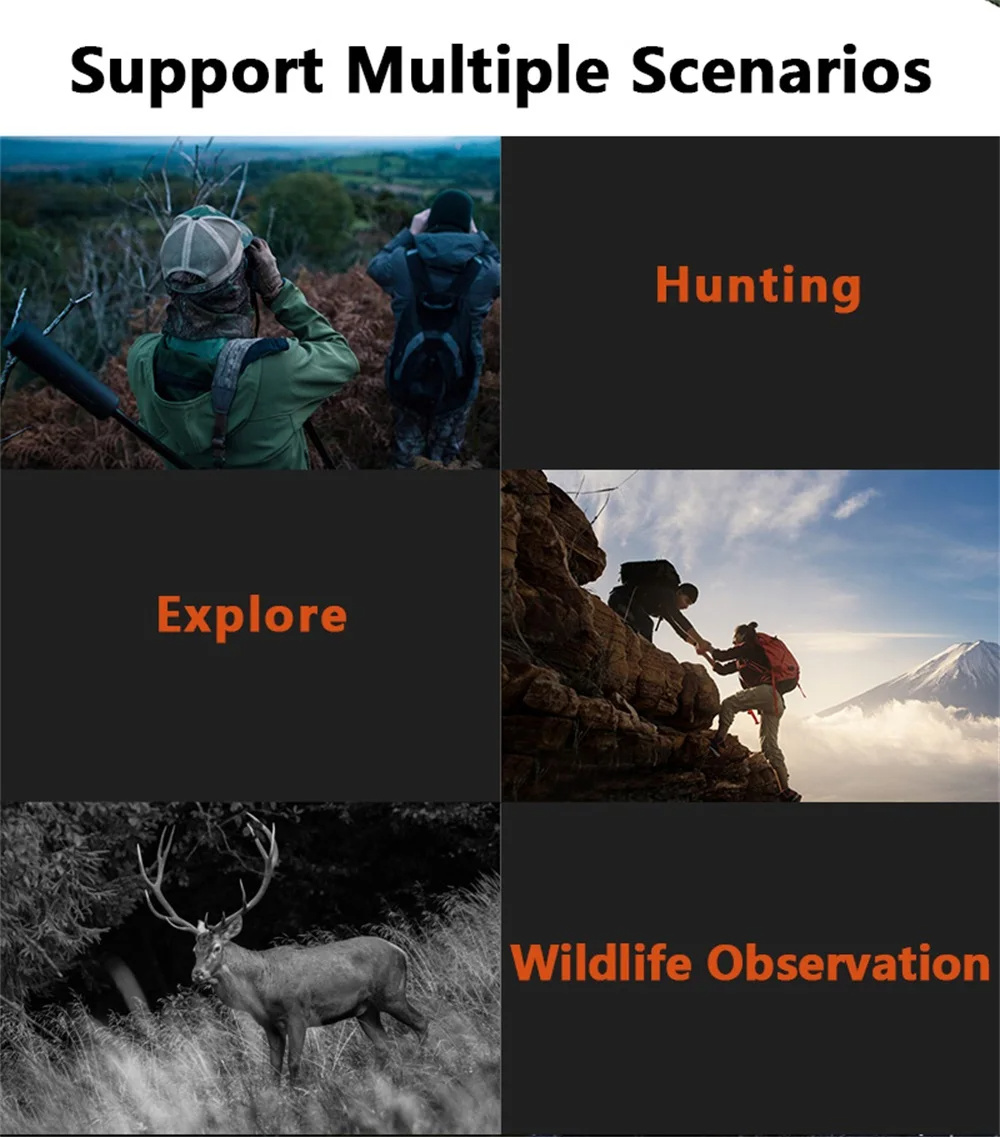 Support Multiple Scenarios

Hunting

Explore

Wildlife Observation